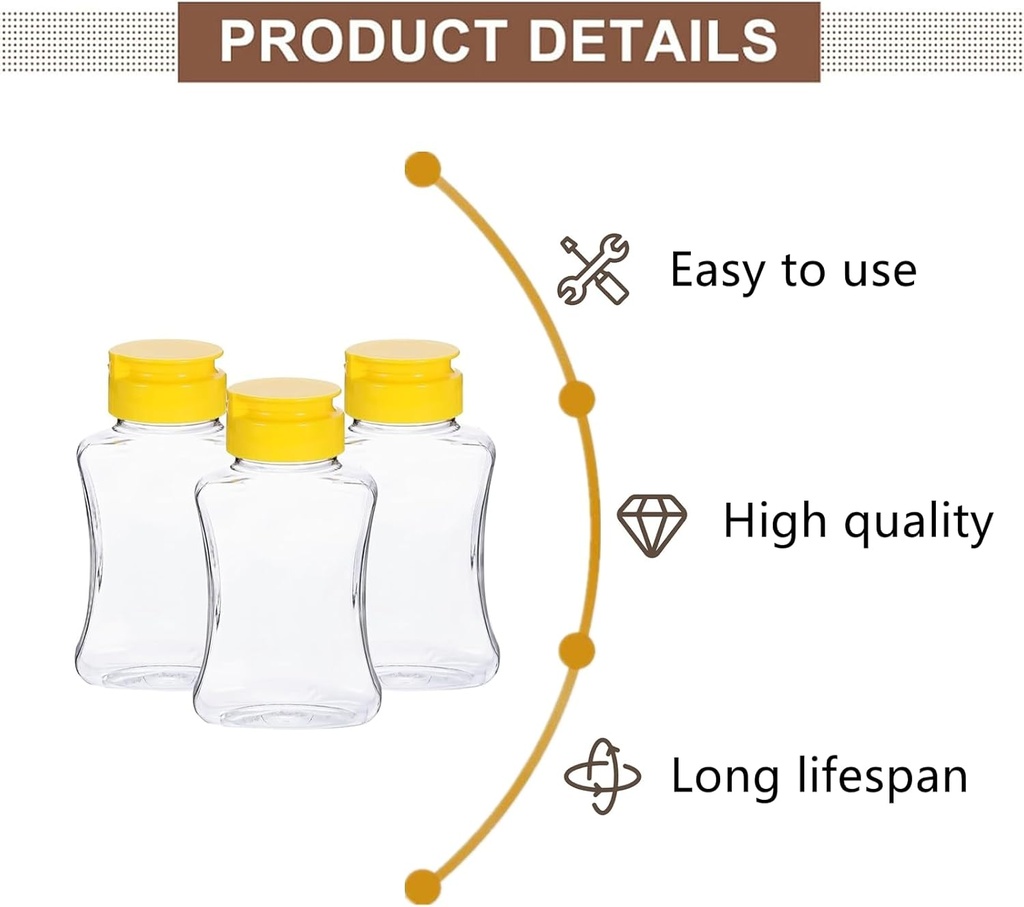 PRODUCT DETAILS

Easy to use

High quality

Long lifespan